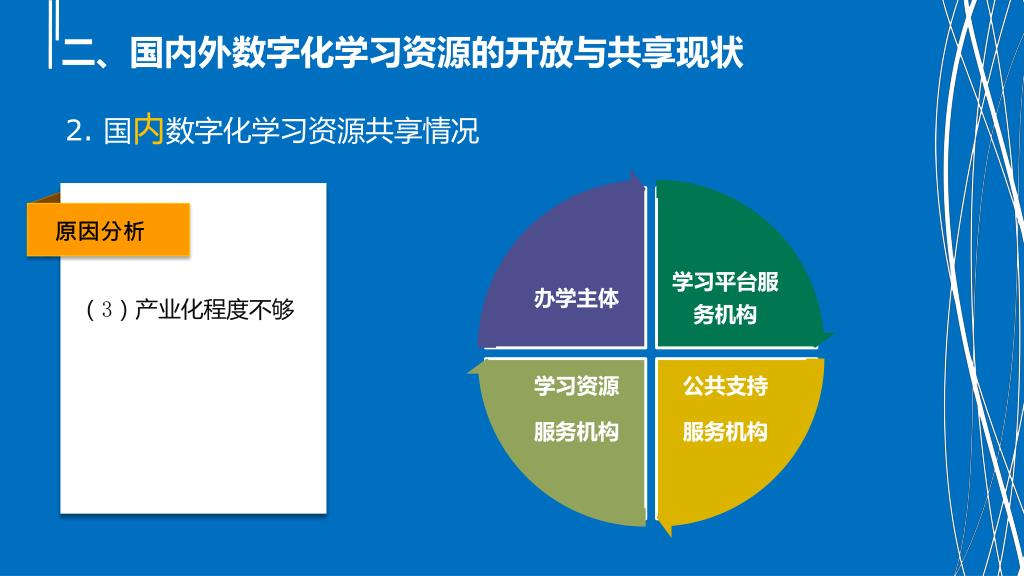 二、国内外数字化学习资源的开放与共享现状

2. 国内数字化学习资源共享情况

原因分析

（3）产业化程度不够

办学主体

学习平台服务机构

学习资源服务机构

公共支持服务机构